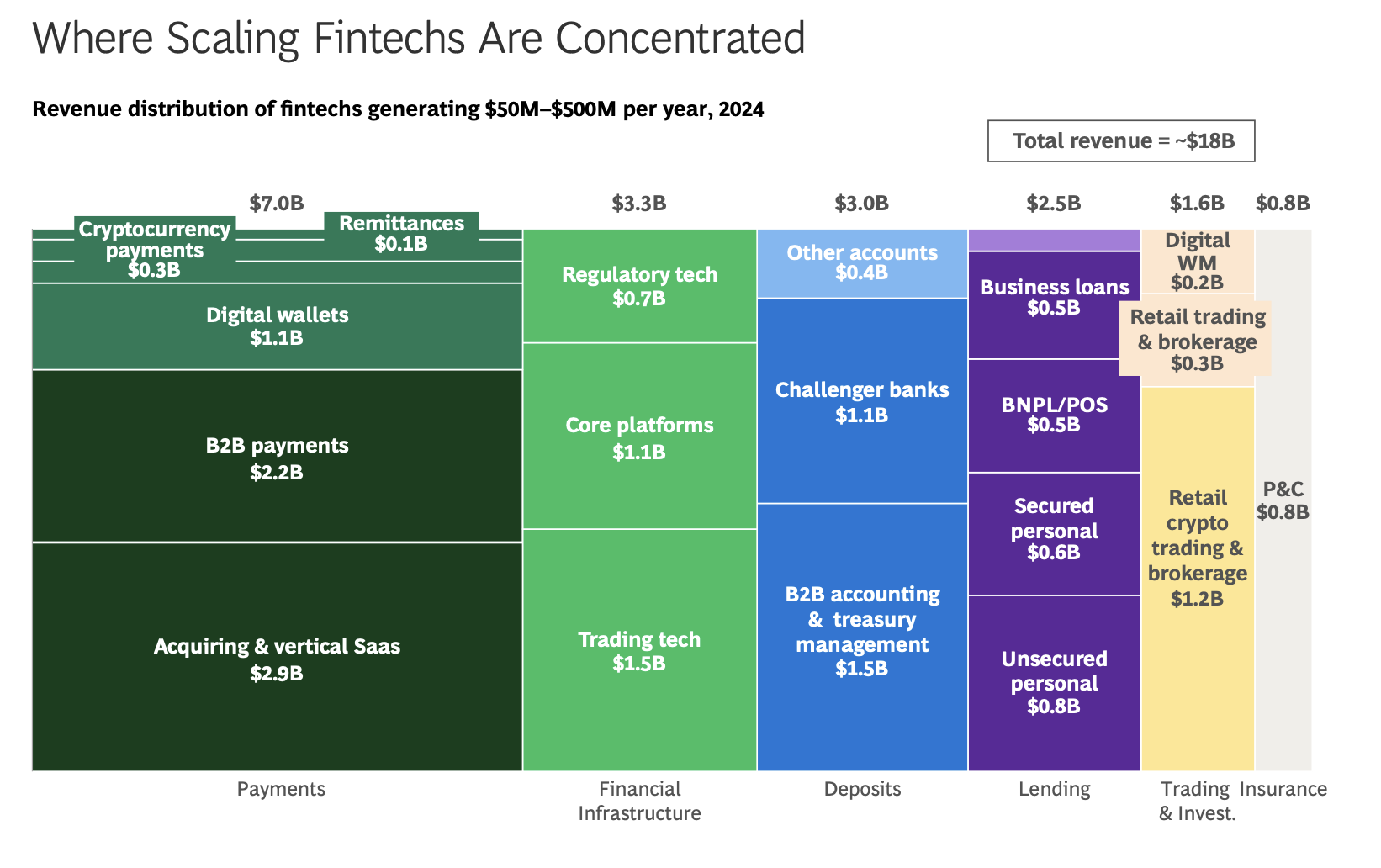 Where Scaling Fintechs Are Concentrated

Revenue distribution of fintechs generating \$50M–\$500M per year, 2024

Total revenue = ~\$18B

\$7.0B

Cryptocurrency payments \$0.3B

Remittances \$0.1B

Digital wallets \$1.1B

B2B payments \$2.2B

Acquiring & vertical Saas \$2.9B

Payments

\$3.3B

Regulatory tech \$0.7B

Core platforms \$1.1B

Trading tech \$1.5B

Financial Infrastructure

\$3.0B

Other accounts \$0.4B

Challenger banks \$1.1B

B2B accounting & treasury management \$1.5B

Deposits

\$2.5B

Business loans \$0.5B

BNPL/POS \$0.5B

Secured personal \$0.6B

Unsecured personal \$0.8B

Lending

\$1.6B

Digital WM \$0.2B

Retail trading & brokerage \$0.3B

Retail crypto trading & brokerage \$1.2B

Trading & Invest.

\$0.8B

P&C \$0.8B

Insurance